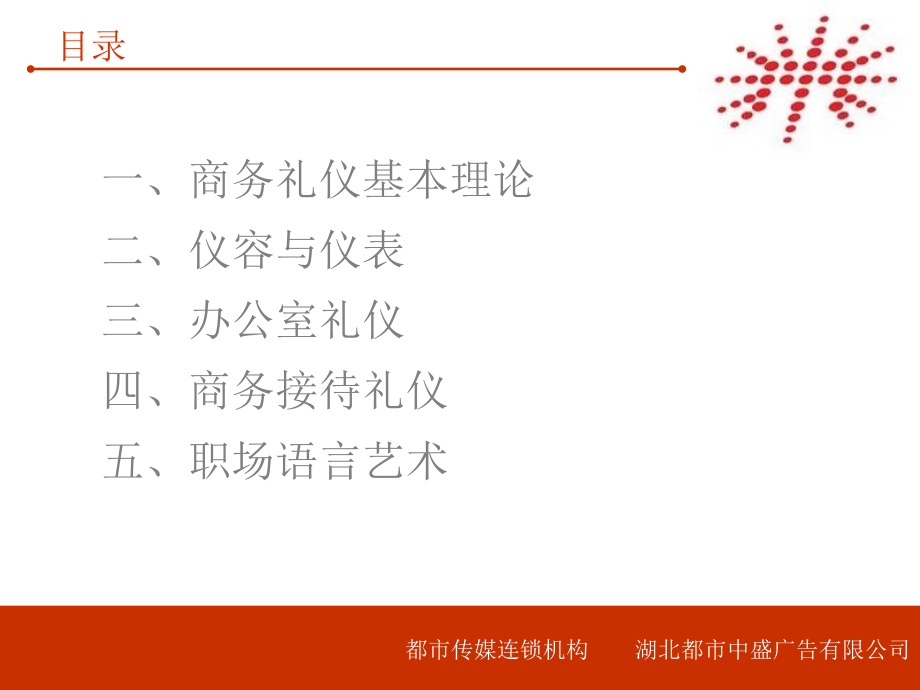 目录

一、商务礼仪基本理论
二、仪容与仪表
三、办公室礼仪
四、商务接待礼仪
五、职场语言艺术

都市传媒连锁机构　湖北都市中盛广告有限公司